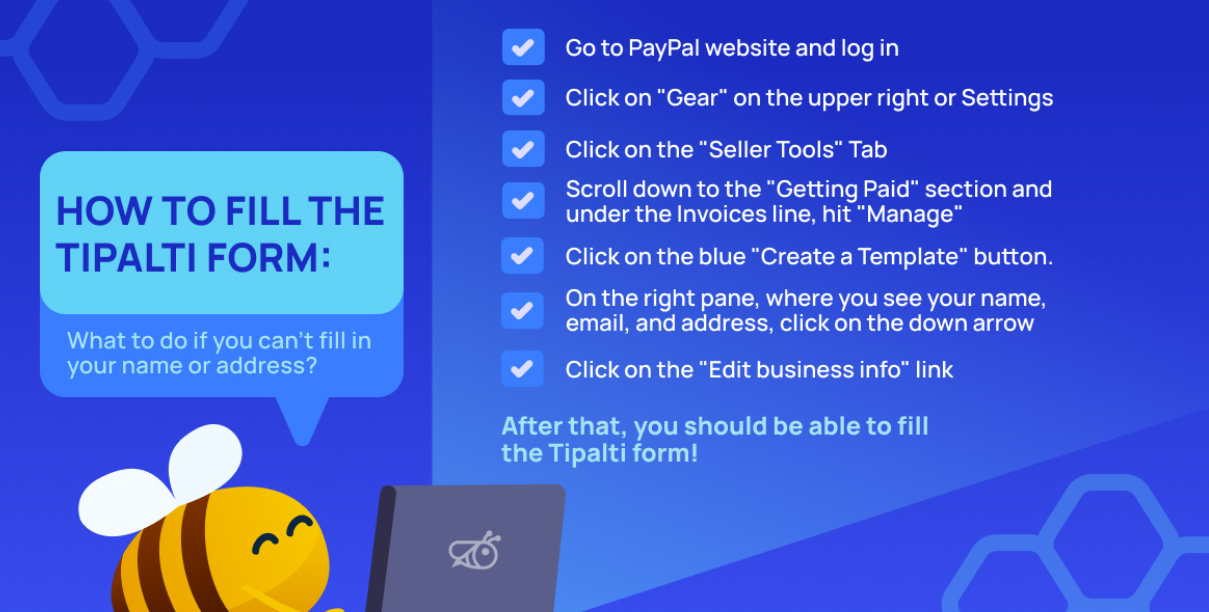 HOW TO FILL THE TIPALTI FORM:

What to do if you can't fill in your name or address?

Go to PayPal website and log in

Click on "Gear" on the upper right or Settings

Click on the "Seller Tools" Tab

Scroll down to the "Getting Paid" section and under the Invoices line, hit "Manage"

Click on the blue "Create a Template" button.

On the right pane, where you see your name, email, and address, click on the down arrow

Click on the "Edit business info" link

After that, you should be able to fill the Tipalti form!